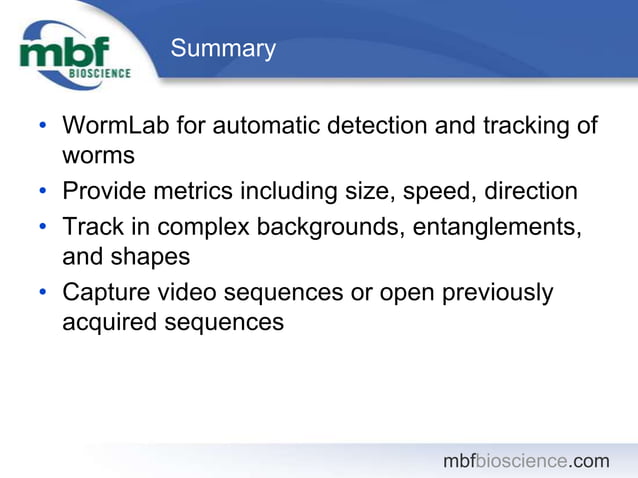 mbf
BIOSCIENCE

Summary

• WormLab for automatic detection and tracking of worms
• Provide metrics including size, speed, direction
• Track in complex backgrounds, entanglements, and shapes
• Capture video sequences or open previously acquired sequences

mbfbioscience.com